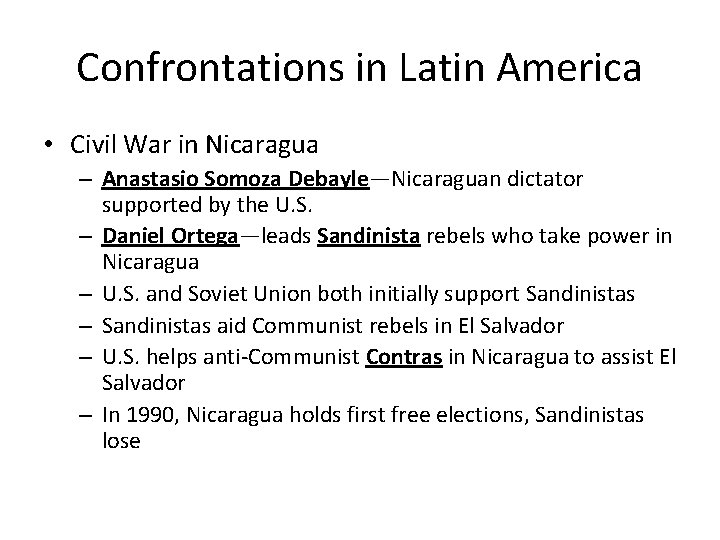 Confrontations in Latin America

• Civil War in Nicaragua
– Anastasio Somoza Debayle—Nicaraguan dictator supported by the U.S.
– Daniel Ortega—leads Sandinista rebels who take power in Nicaragua
– U.S. and Soviet Union both initially support Sandinistas
– Sandinistas aid Communist rebels in El Salvador
– U.S. helps anti-Communist Contras in Nicaragua to assist El Salvador
– In 1990, Nicaragua holds first free elections, Sandinistas lose